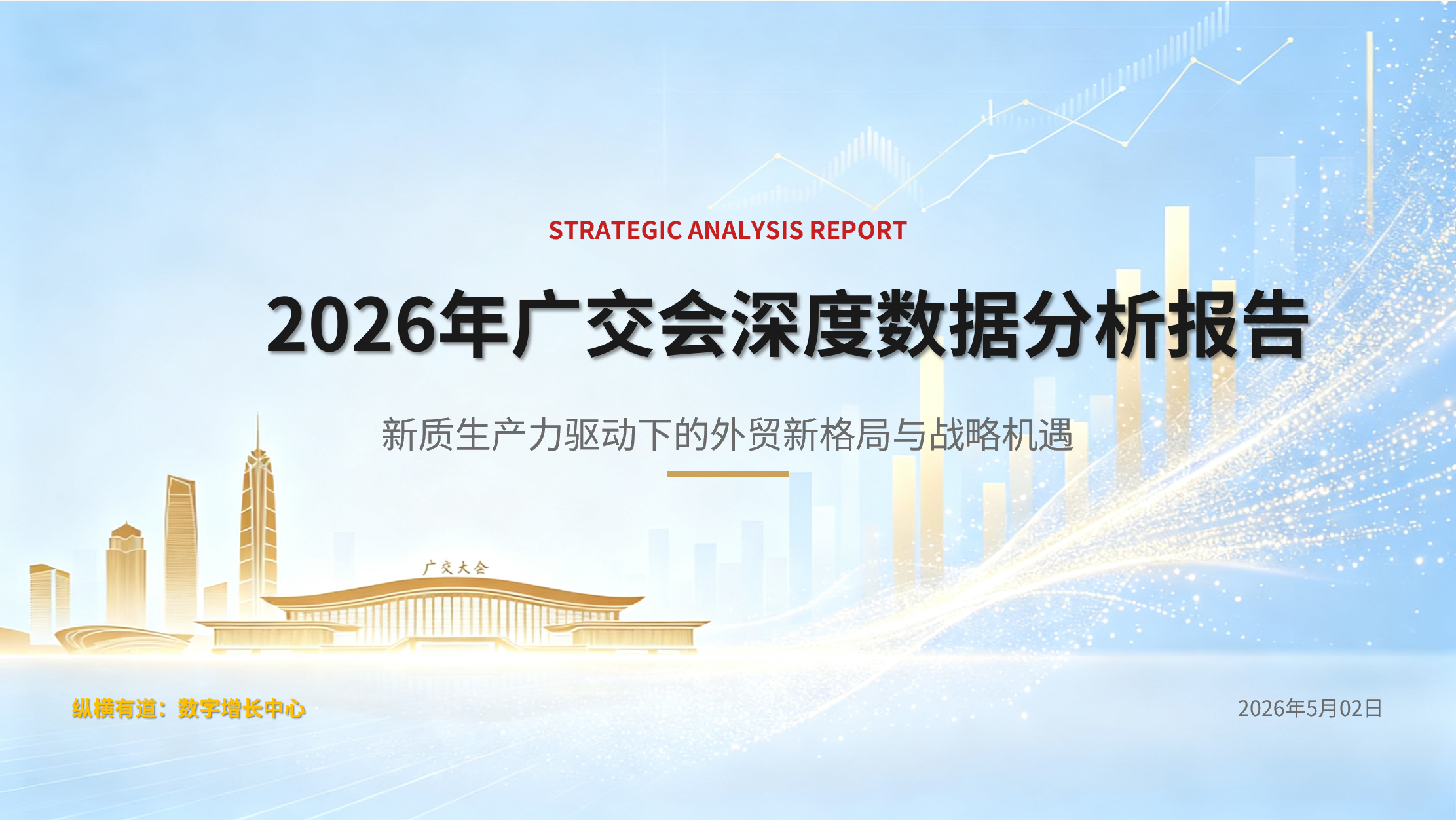 STRATEGIC ANALYSIS REPORT

2026年广交会深度数据分析报告

新质生产力驱动下的外贸新格局与战略机遇

广交大会

纵横有道：数字增长中心

2026年5月02日